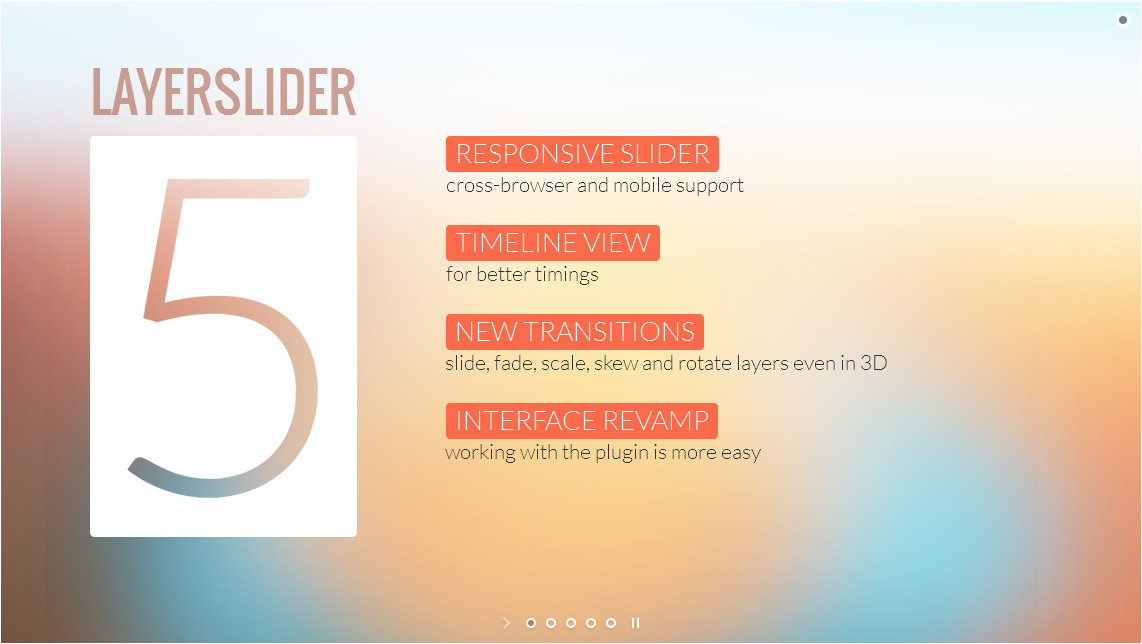 LAYERSLIDER

5

RESPONSIVE SLIDER
cross-browser and mobile support

TIMELINE VIEW
for better timings

NEW TRANSITIONS
slide, fade, scale, skew and rotate layers even in 3D

INTERFACE REVAMP
working with the plugin is more easy